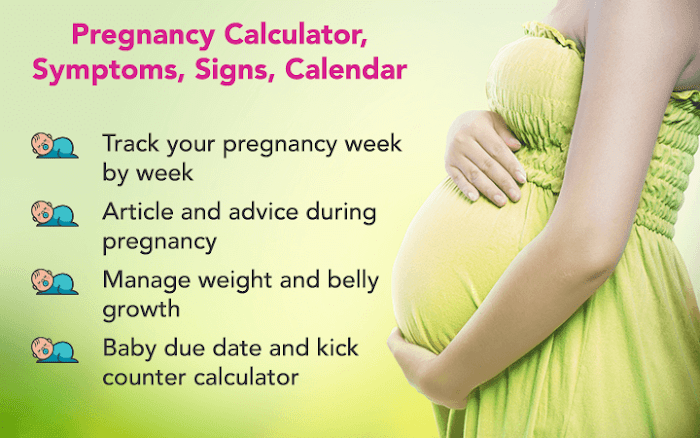 Pregnancy Calculator, Symptoms, Signs, Calendar

Track your pregnancy week by week

Article and advice during pregnancy

Manage weight and belly growth

Baby due date and kick counter calculator